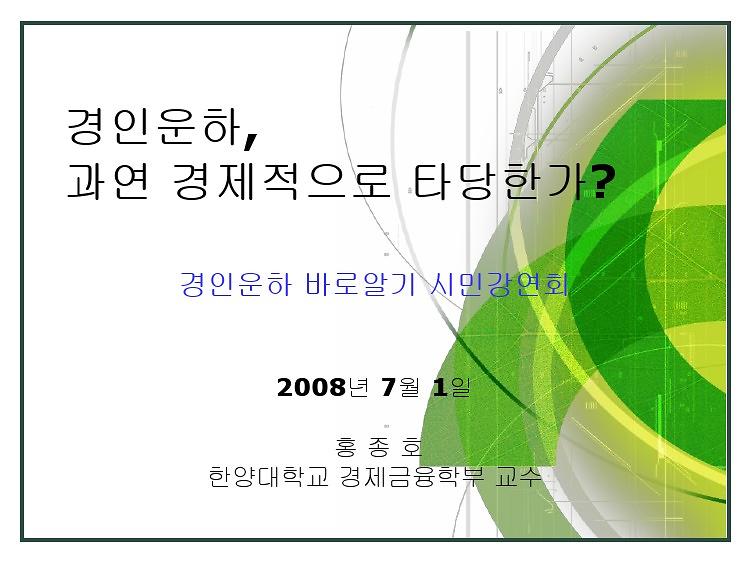 경인운하,
과연 경제적으로 타당한가?

경인운하 바로알기 시민강연회

2008년 7월 1일

홍 종 호
한양대학교 경제금융학부 교수